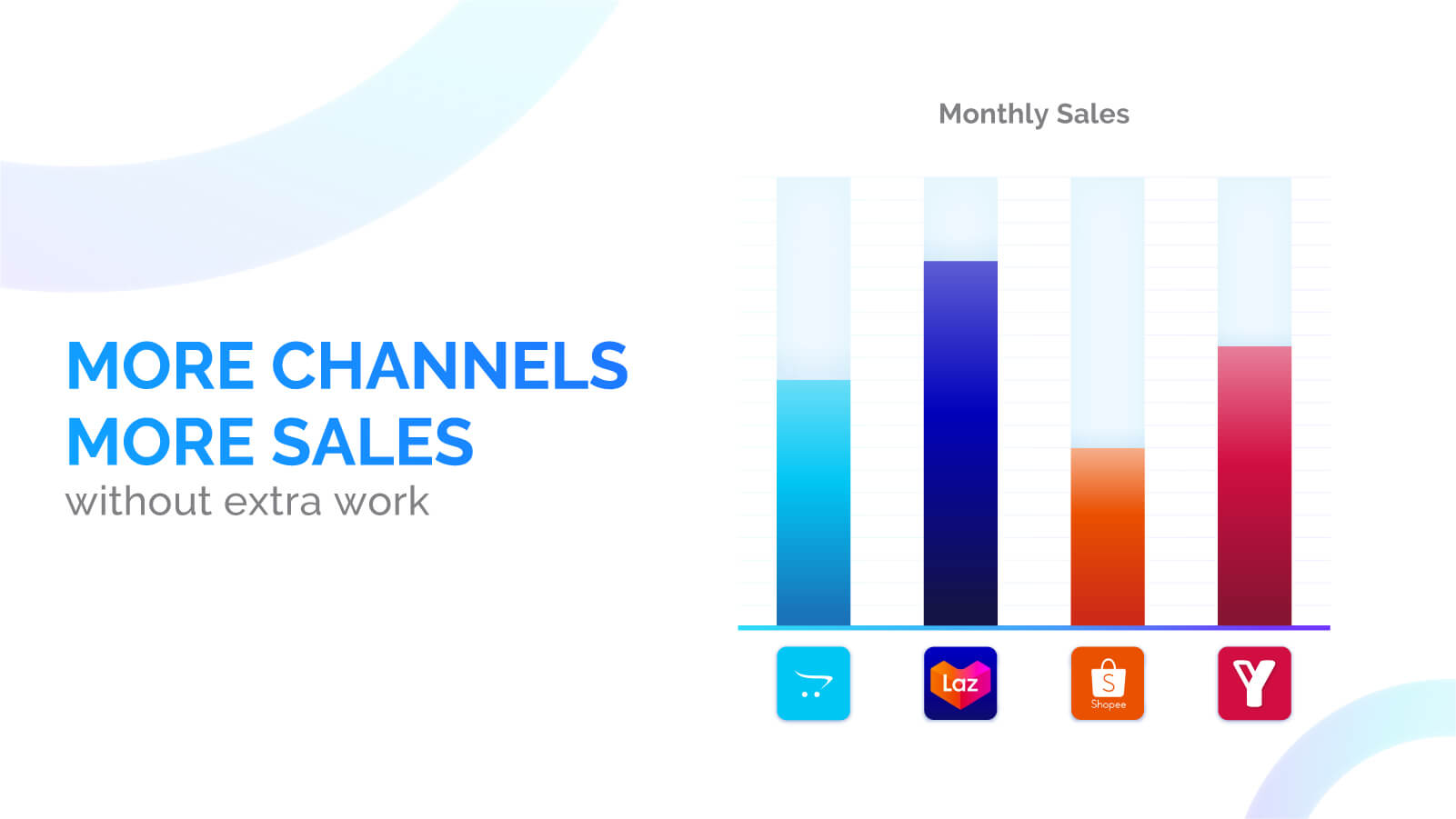 MORE CHANNELS
MORE SALES
without extra work

Monthly Sales

Laz

S
Shopee

Y